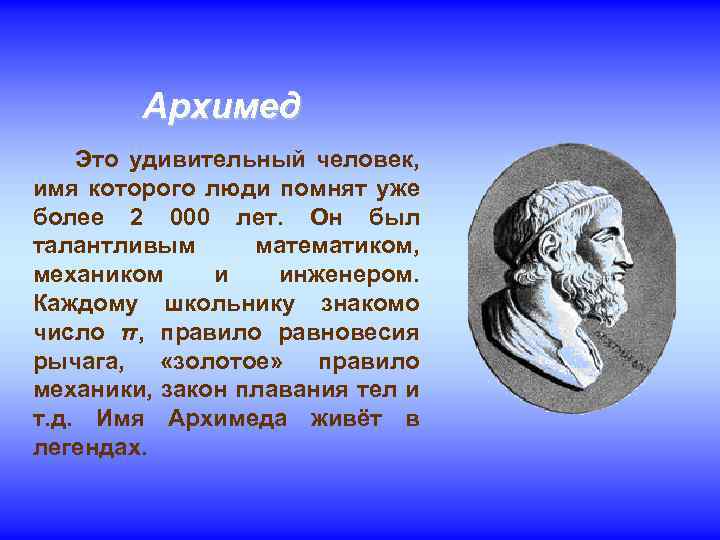 Архимед

Это удивительный человек, имя которого люди помнят уже более 2 000 лет. Он был талантливым математиком, механиком и инженером. Каждому школьнику знакомо число $\pi$, правило равновесия рычага, «золотое» правило механики, закон плавания тел и т.д. Имя Архимеда живёт в легендах.